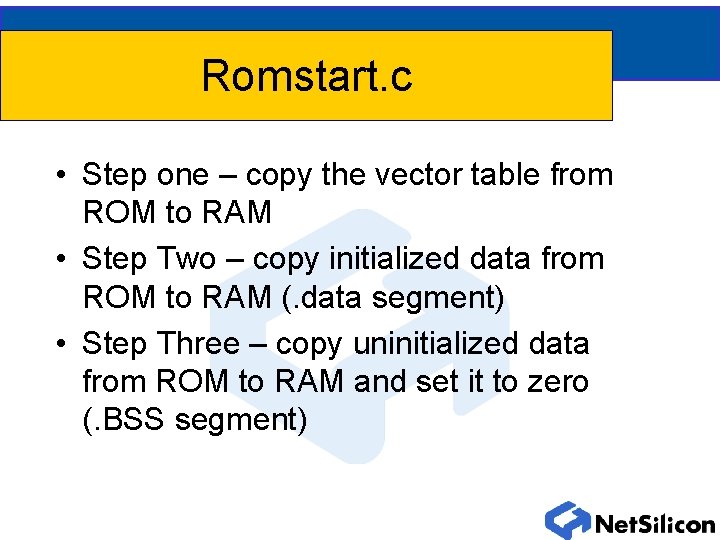 Romstart.c

• Step one – copy the vector table from ROM to RAM

• Step Two – copy initialized data from ROM to RAM (.data segment)

• Step Three – copy uninitialized data from ROM to RAM and set it to zero (.BSS segment)

NetSilicon